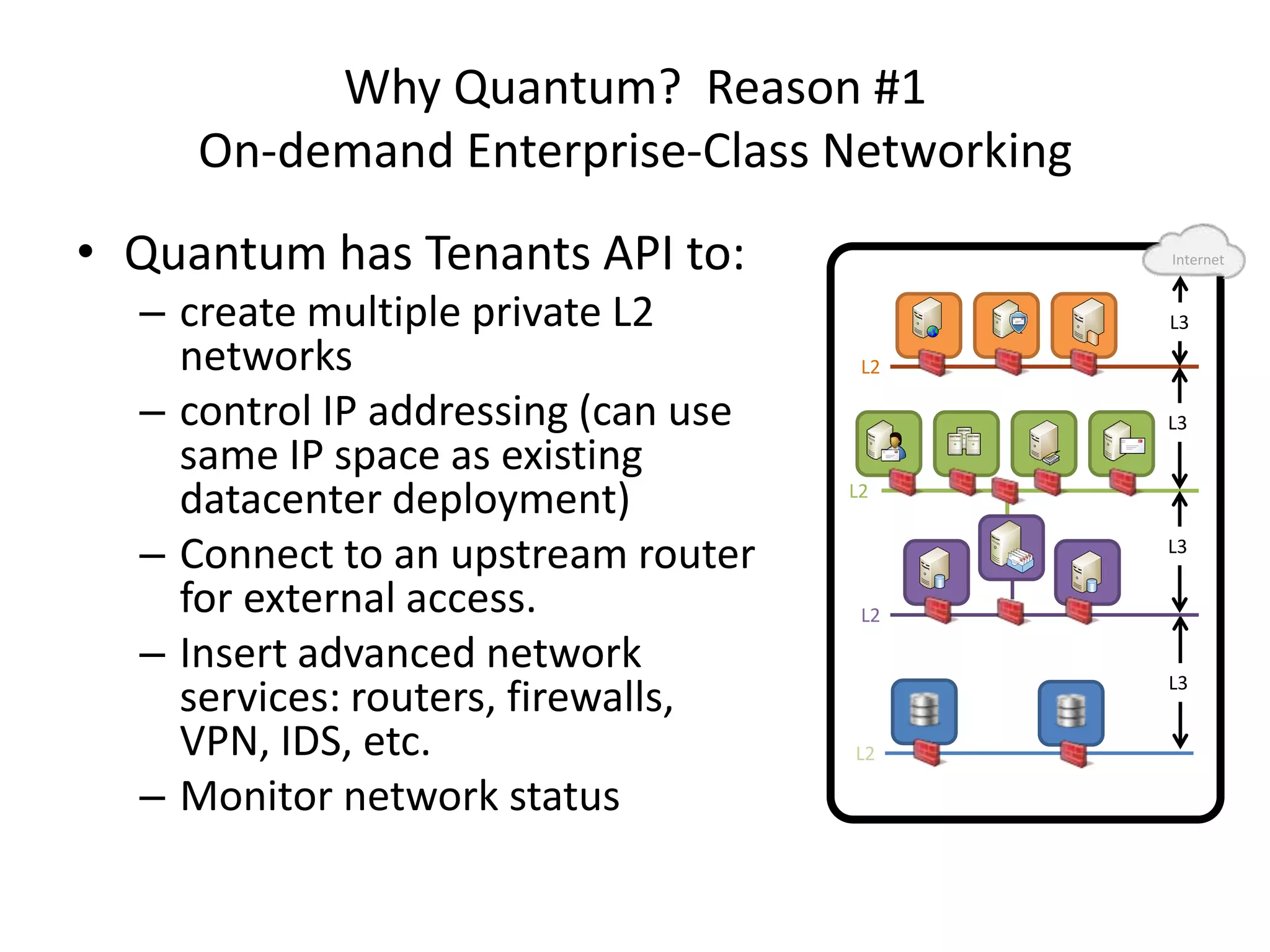 Why Quantum? Reason #1
On-demand Enterprise-Class Networking

• Quantum has Tenants API to:
– create multiple private L2 networks
– control IP addressing (can use same IP space as existing datacenter deployment)
– Connect to an upstream router for external access.
– Insert advanced network services: routers, firewalls, VPN, IDS, etc.
– Monitor network status

Internet
L3
L2
L3
L2
L3
L2
L3
L2